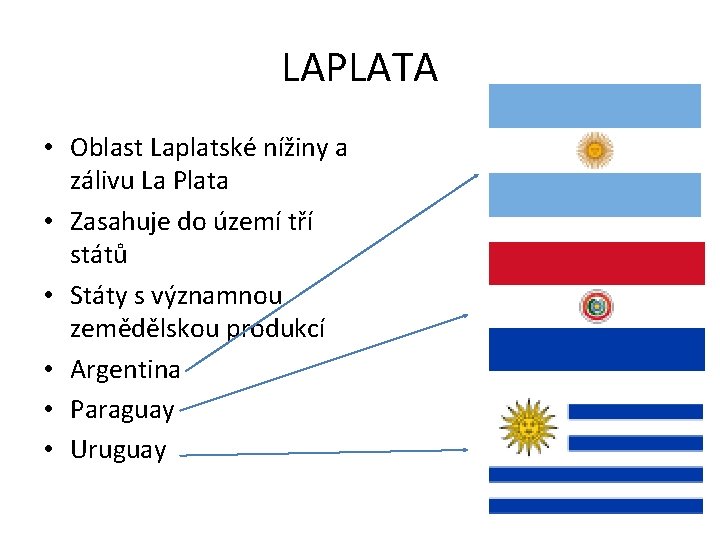 LAPLATA

• Oblast Laplatské nížiny a zálivu La Plata
• Zasahuje do území tří států
• Státy s významnou zemědělskou produkcí
• Argentina
• Paraguay
• Uruguay